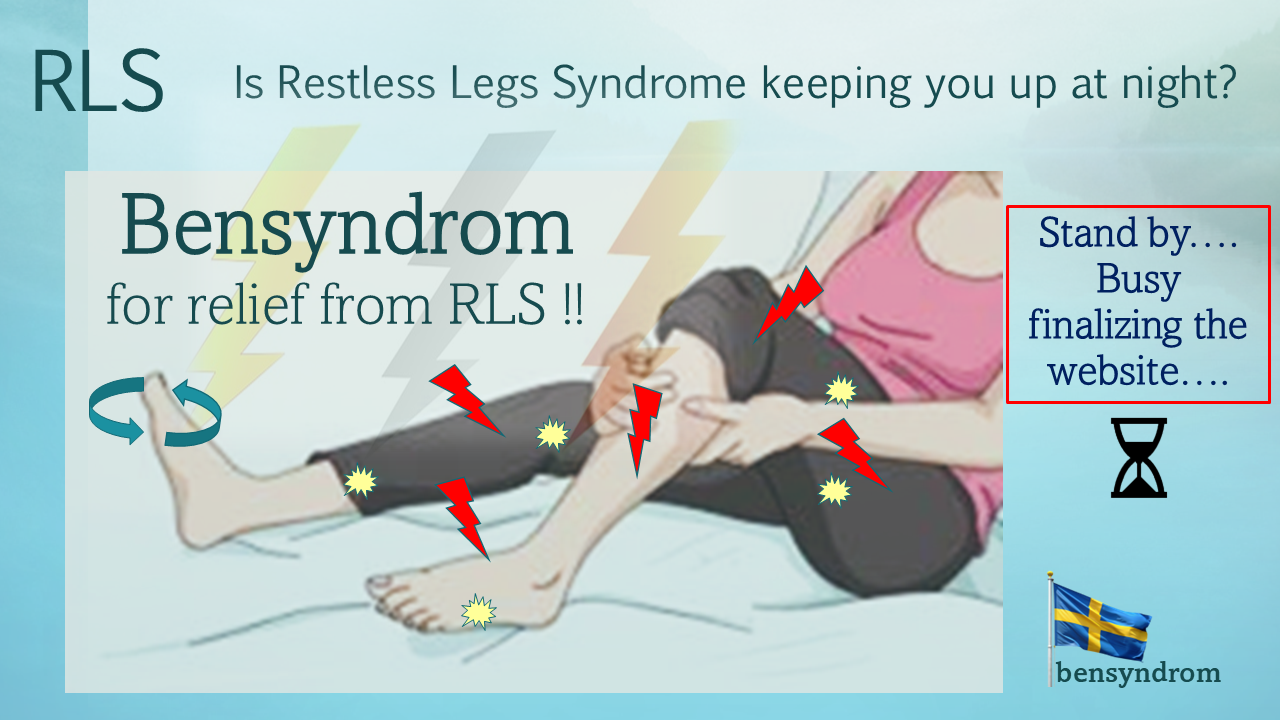 RLS

Is Restless Legs Syndrome keeping you up at night?

Bensyndrom
for relief from RLS !!

Stand by….
Busy
finalizing the
website….

bensyndrom